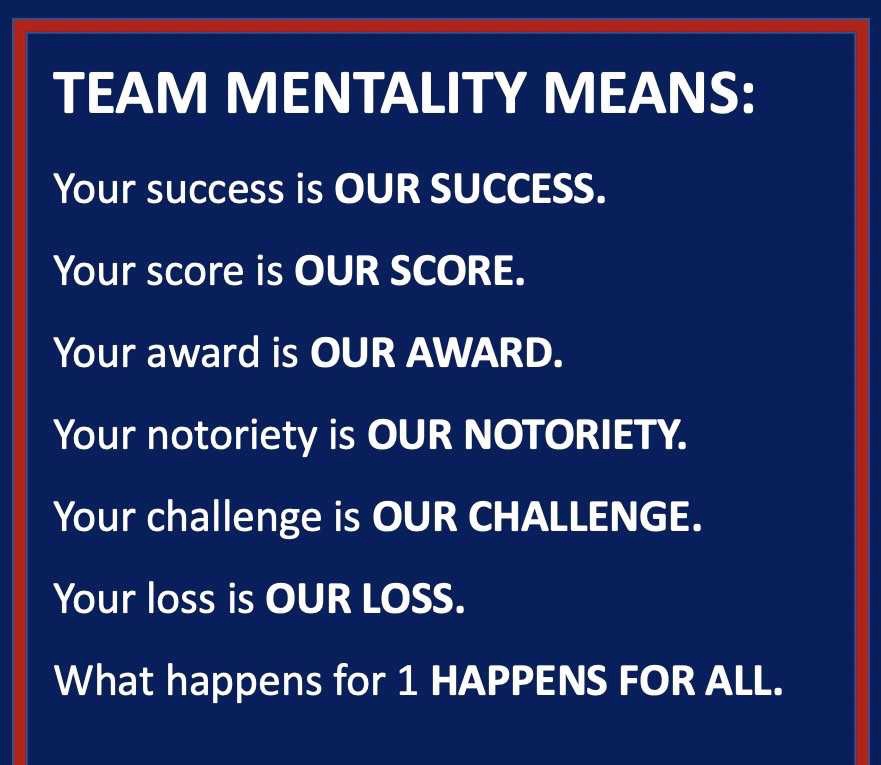 TEAM MENTALITY MEANS:

Your success is OUR SUCCESS.

Your score is OUR SCORE.

Your award is OUR AWARD.

Your notoriety is OUR NOTORIETY.

Your challenge is OUR CHALLENGE.

Your loss is OUR LOSS.

What happens for 1 HAPPENS FOR ALL.